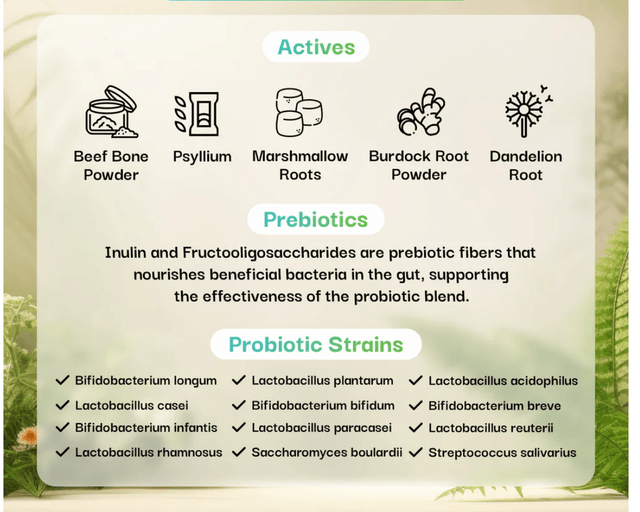 Actives

Beef Bone Powder

Psyllium

Marshmallow Roots

Burdock Root Powder

Dandelion Root

Prebiotics

Inulin and Fructooligosaccharides are prebiotic fibers that nourishes beneficial bacteria in the gut, supporting the effectiveness of the probiotic blend.

Probiotic Strains

✓ Bifidobacterium longum
✓ Lactobacillus casei
✓ Bifidobacterium infantis
✓ Lactobacillus rhamnosus

✓ Lactobacillus plantarum
✓ Bifidobacterium bifidum
✓ Lactobacillus paracasei
✓ Saccharomyces boulardii

✓ Lactobacillus acidophilus
✓ Bifidobacterium breve
✓ Lactobacillus reuterii
✓ Streptococcus salivarius